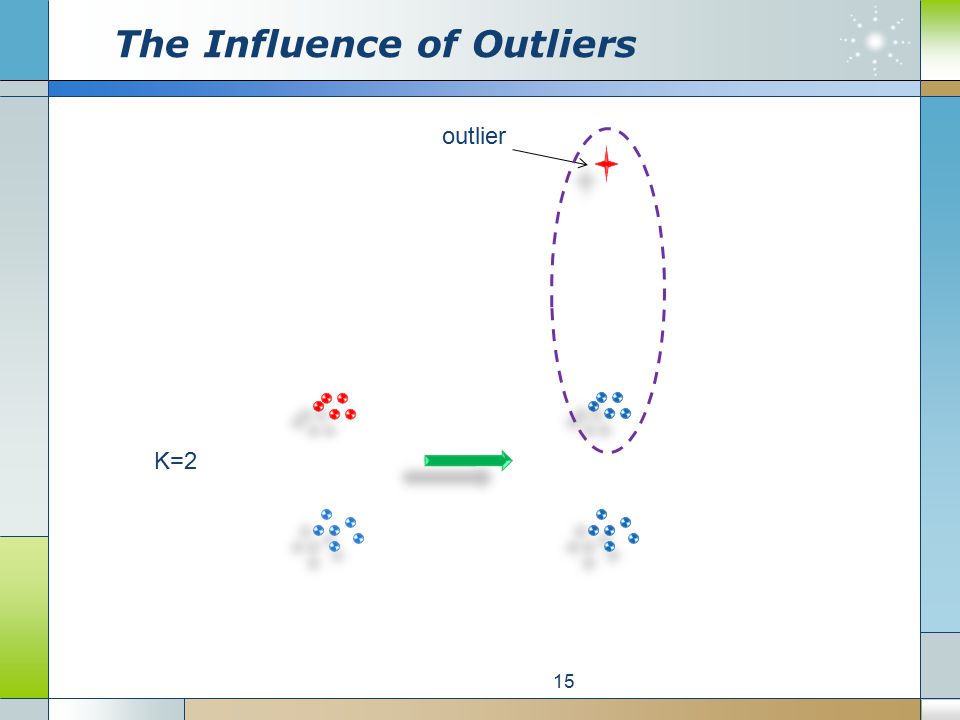 The Influence of Outliers

outlier

K=2

15